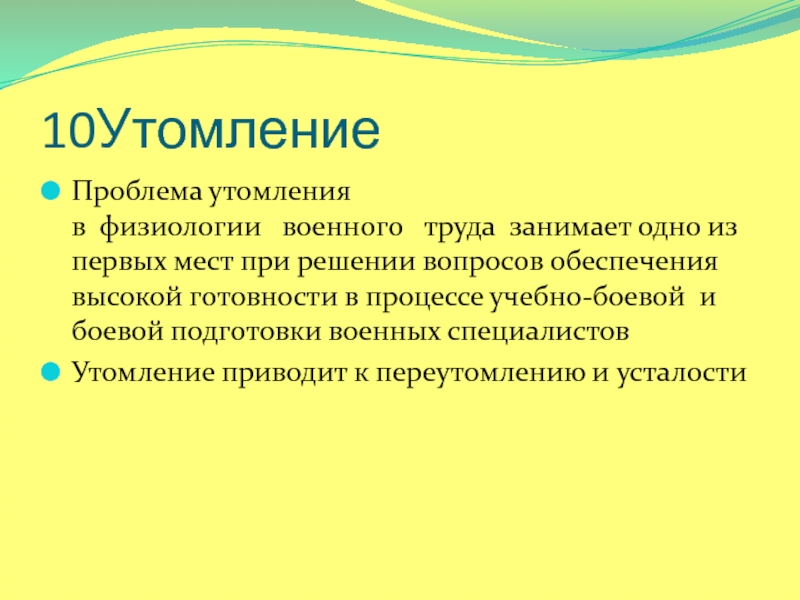 10Утомление

Проблема утомления в физиологии военного труда занимает одно из первых мест при решении вопросов обеспечения высокой готовности в процессе учебно-боевой и боевой подготовки военных специалистов

Утомление приводит к переутомлению и усталости